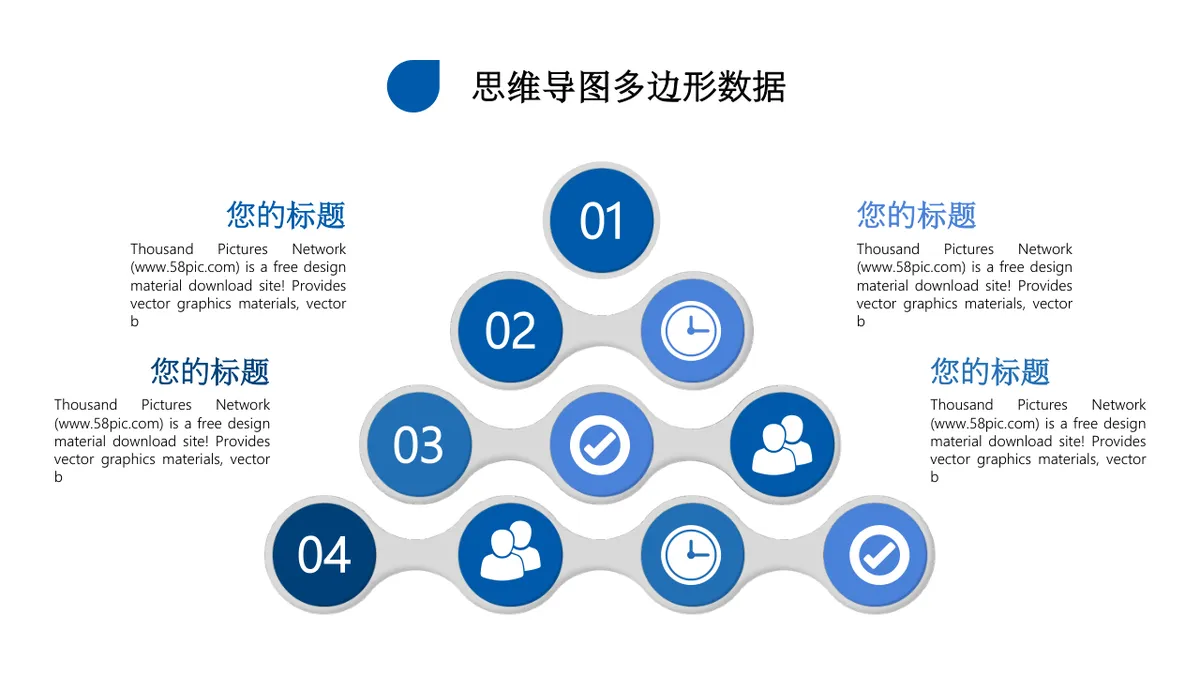 思维导图多边形数据

您的标题

Thousand Pictures Network (www.58pic.com) is a free design material download site! Provides vector graphics materials, vector b

您的标题

Thousand Pictures Network (www.58pic.com) is a free design material download site! Provides vector graphics materials, vector b

01

02

03

04

您的标题

Thousand Pictures Network (www.58pic.com) is a free design material download site! Provides vector graphics materials, vector b

您的标题

Thousand Pictures Network (www.58pic.com) is a free design material download site! Provides vector graphics materials, vector b